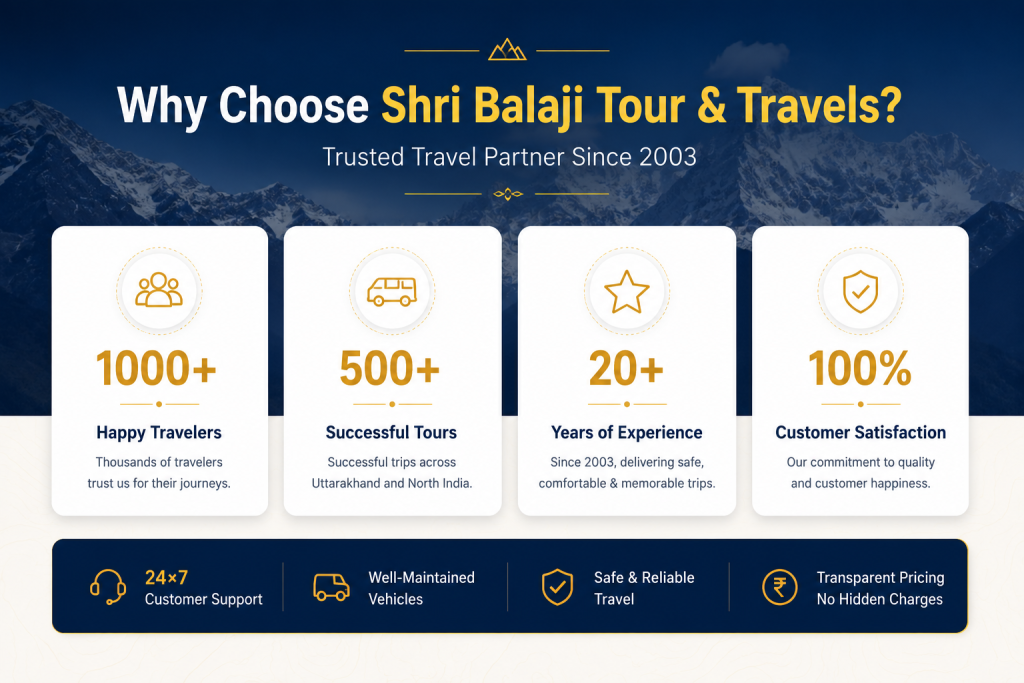 Why Choose Shri Balaji Tour & Travels?

Trusted Travel Partner Since 2003

1000+

Happy Travelers

Thousands of travelers trust us for their journeys.

500+

Successful Tours

Successful trips across Uttarakhand and North India.

20+

Years of Experience

Since 2003, delivering safe, comfortable & memorable trips.

100%

Customer Satisfaction

Our commitment to quality and customer happiness.

24×7
Customer Support

Well-Maintained Vehicles

Safe & Reliable Travel

₹

Transparent Pricing
No Hidden Charges